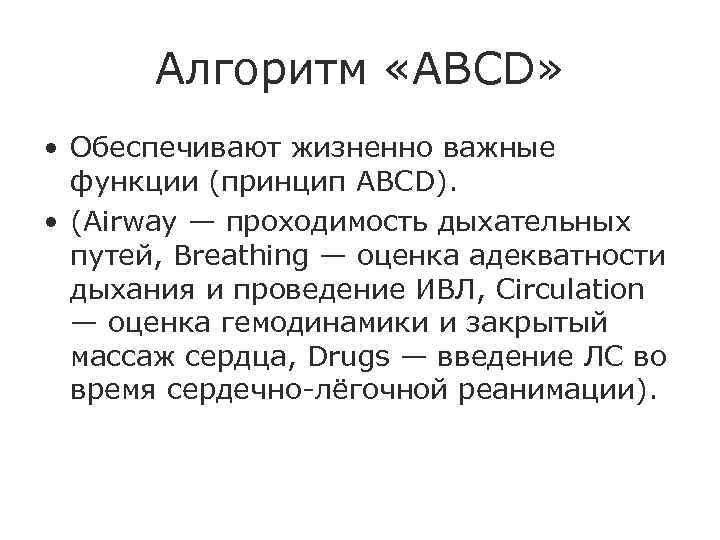 Алгоритм «ABCD»

• Обеспечивают жизненно важные функции (принцип ABCD).

• (Airway — проходимость дыхательных путей, Breathing — оценка адекватности дыхания и проведение ИВЛ, Circulation — оценка гемодинамики и закрытый массаж сердца, Drugs — введение ЛС во время сердечно-лёгочной реанимации).